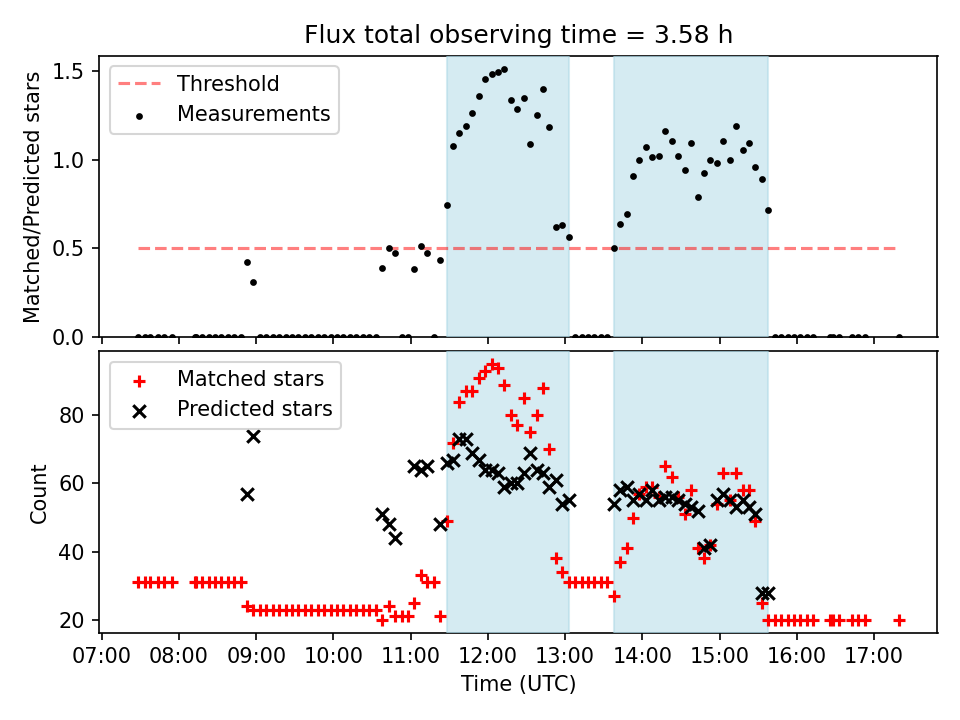 Flux total observing time = 3.58 h

Threshold
Measurements

Matched/Predicted stars

1.5
1.0
0.5
0.0

Matched stars
Predicted stars

Count

80
60
40
20

07:00 08:00 09:00 10:00 11:00 12:00 13:00 14:00 15:00 16:00 17:00

Time (UTC)